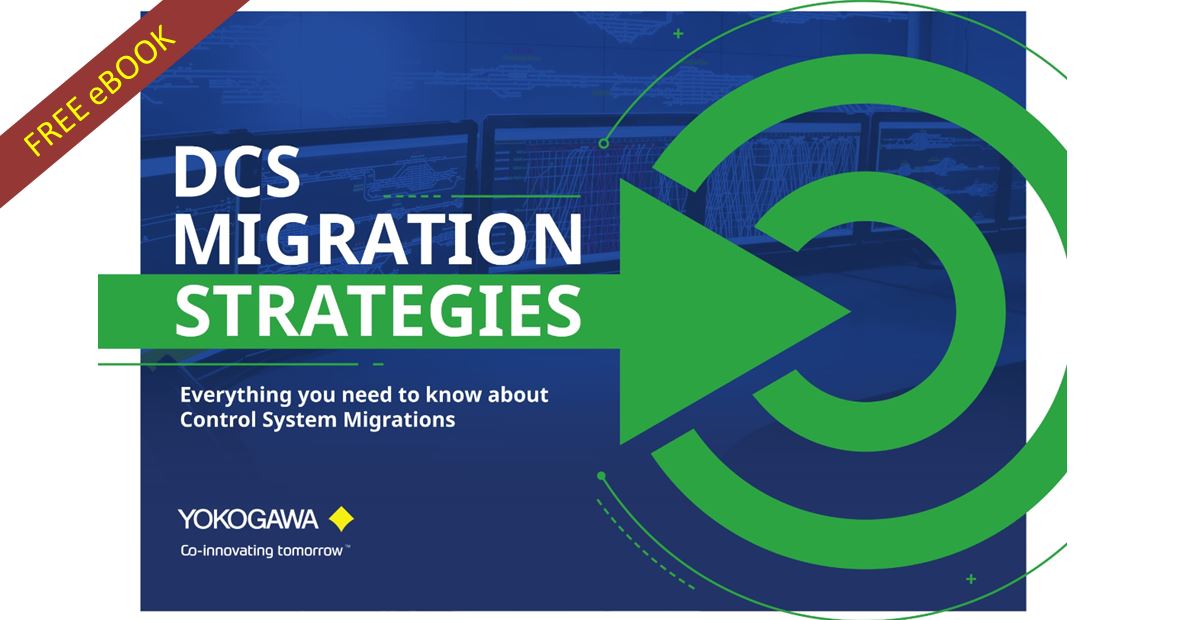 FREE eBOOK

DCS MIGRATION STRATEGIES

Everything you need to know about Control System Migrations

YOKOGAWA

Co-innovating tomorrow™